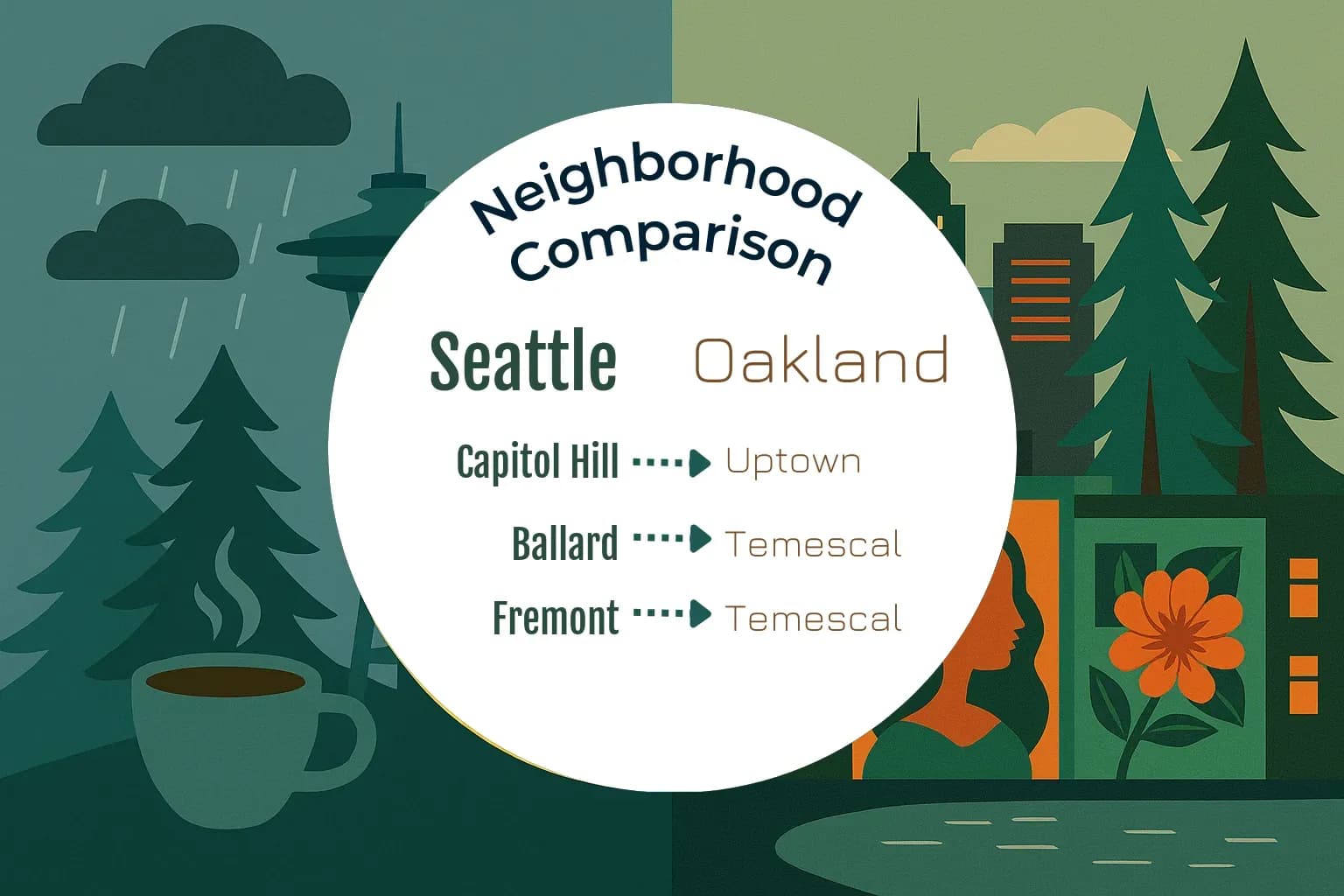 Neighborhood Comparison

Seattle Oakland

Capitol Hill Uptown

Ballard Temescal

Fremont Temescal